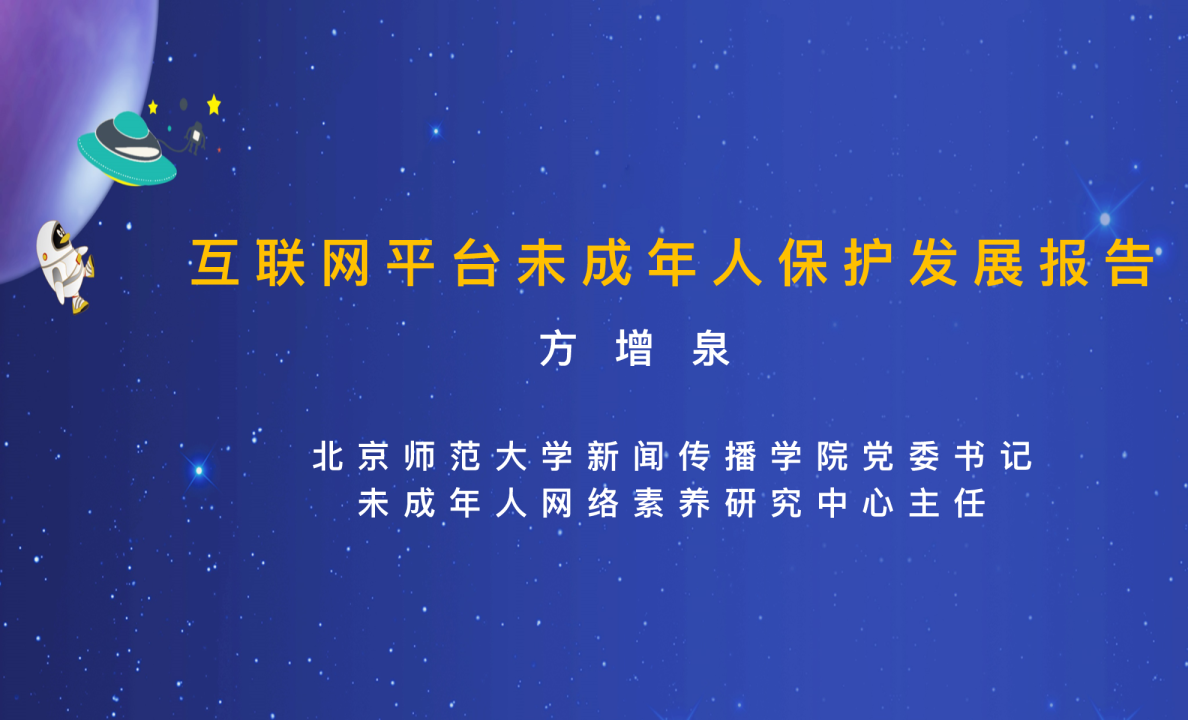 互联网平台未成年人保护发展报告

方 增 泉

北京师范大学新闻传播学院党委书记
未成年人网络素养研究中心主任